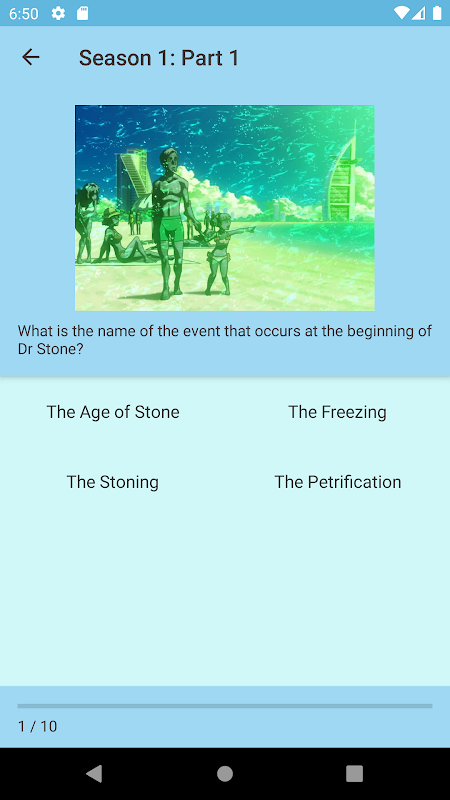 6:50

Season 1: Part 1

What is the name of the event that occurs at the beginning of Dr Stone?

The Age of Stone

The Freezing

The Stoning

The Petrification

1 / 10